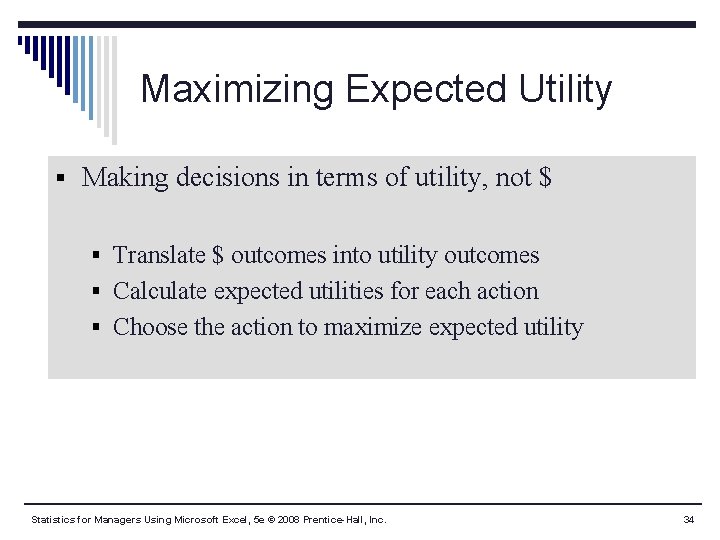 Maximizing Expected Utility

▪ Making decisions in terms of utility, not \$

▪ Translate \$ outcomes into utility outcomes
▪ Calculate expected utilities for each action
▪ Choose the action to maximize expected utility

Statistics for Managers Using Microsoft Excel, 5e © 2008 Prentice-Hall, Inc.

34